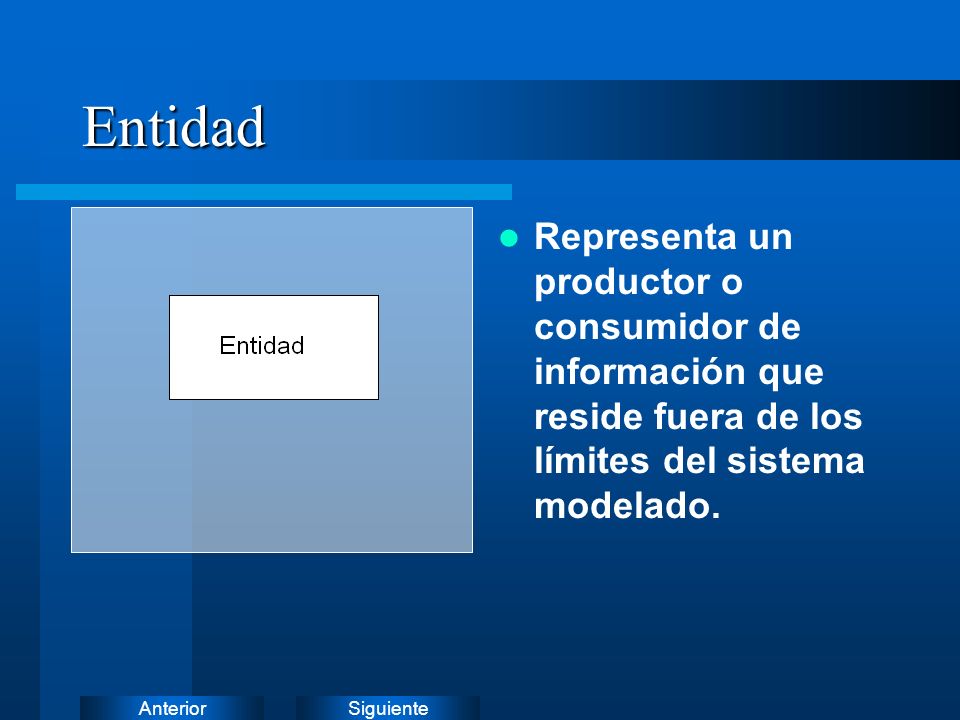 Entidad

Entidad

Representa un productor o consumidor de información que reside fuera de los límites del sistema modelado.

Anterior

Siguiente